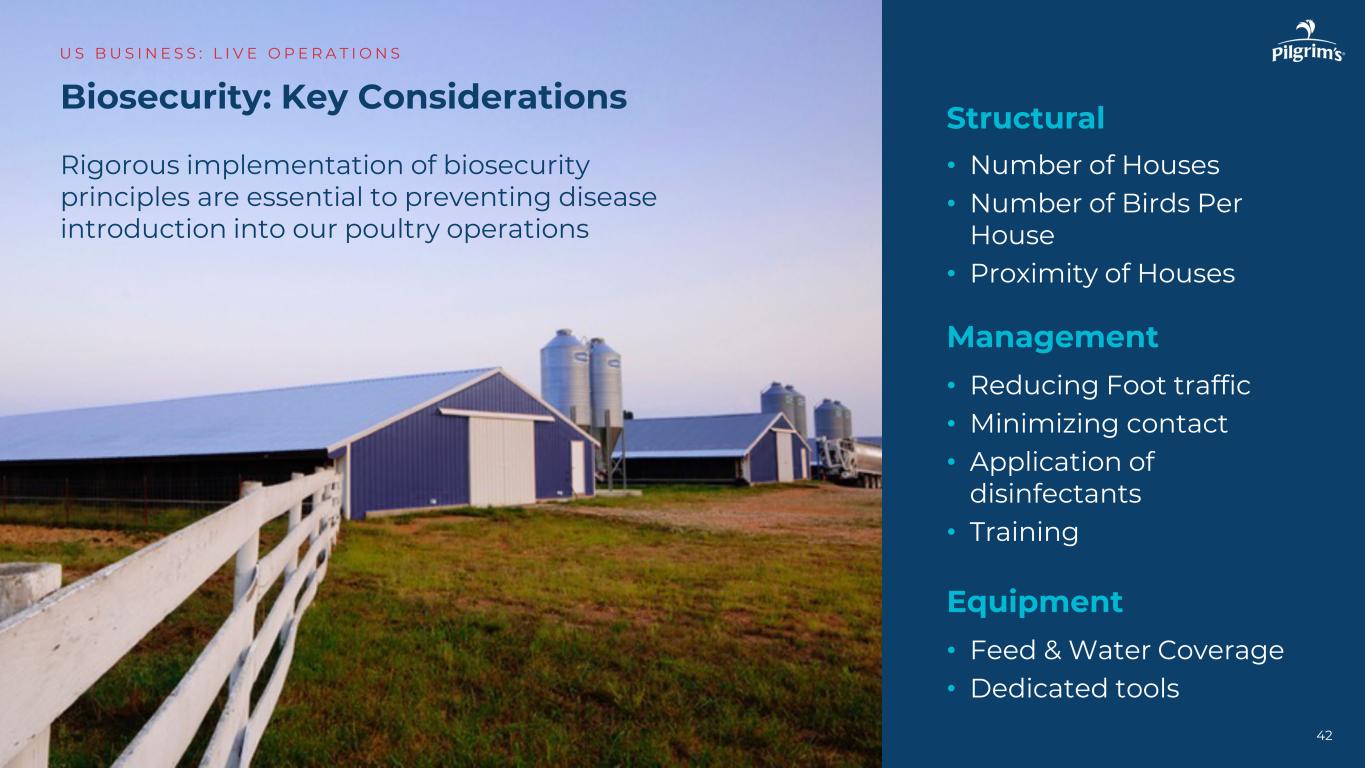 US BUSINESS: LIVE OPERATIONS

Biosecurity: Key Considerations

Rigorous implementation of biosecurity principles are essential to preventing disease introduction into our poultry operations

Pilgrim's

Structural

• Number of Houses
• Number of Birds Per House
• Proximity of Houses

Management

• Reducing Foot traffic
• Minimizing contact
• Application of disinfectants
• Training

Equipment

• Feed & Water Coverage
• Dedicated tools

42